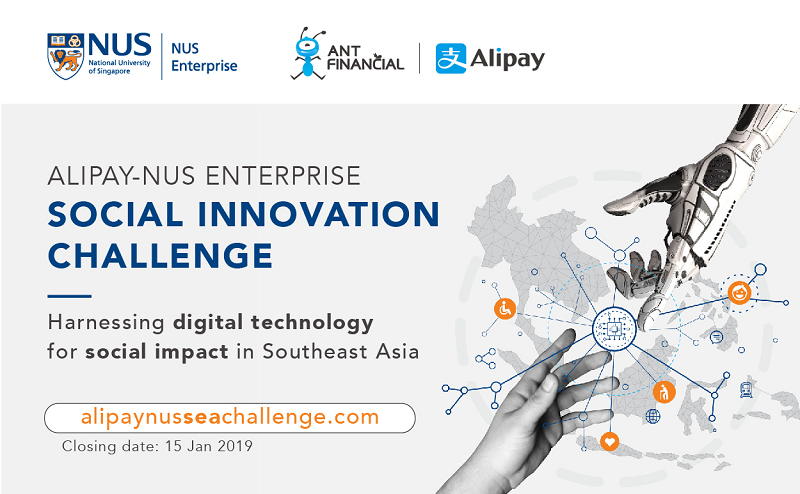 NUS National University of Singapore

NUS Enterprise

ANT FINANCIAL

Alipay

ALIPAY-NUS ENTERPRISE

SOCIAL INNOVATION CHALLENGE

Harnessing digital technology for social impact in Southeast Asia

alipaynusseachallenge.com

Closing date: 15 Jan 2019